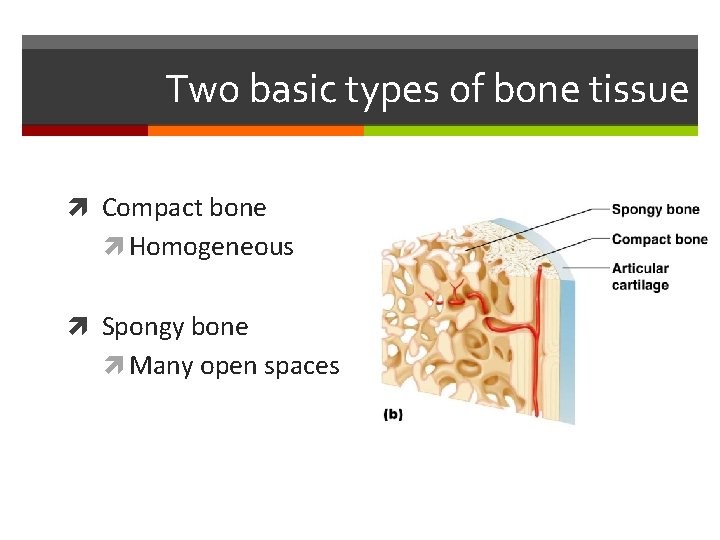 Two basic types of bone tissue

Compact bone

Homogeneous

Spongy bone

Many open spaces

Spongy bone

Compact bone

Articular cartilage

(b)